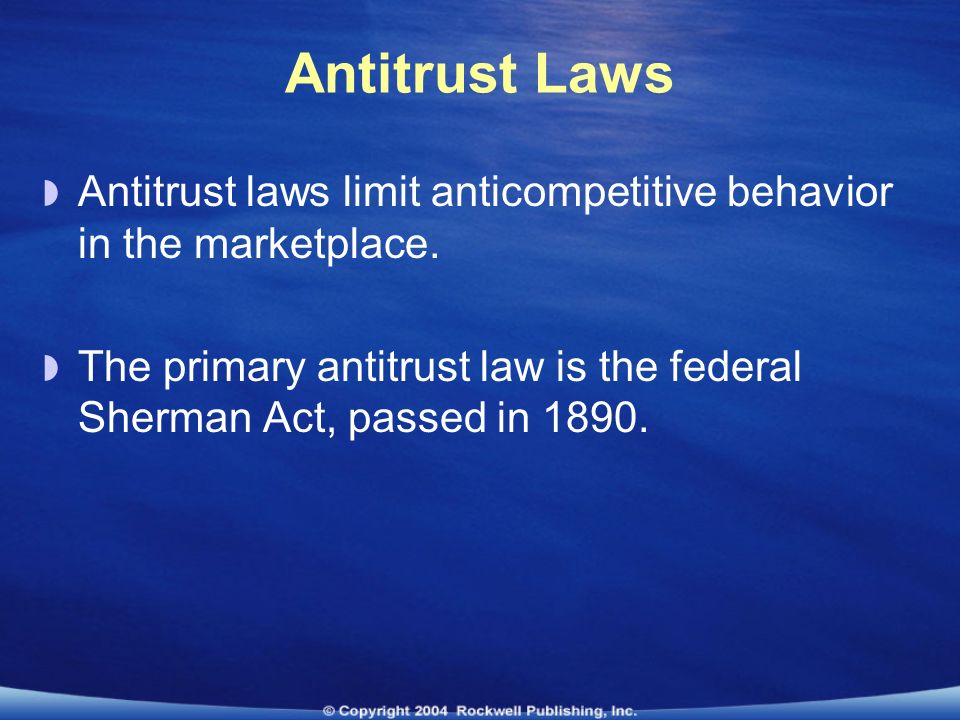 Antitrust Laws

Antitrust laws limit anticompetitive behavior in the marketplace.

The primary antitrust law is the federal Sherman Act, passed in 1890.

© Copyright 2004 Rockwell Publishing, Inc.